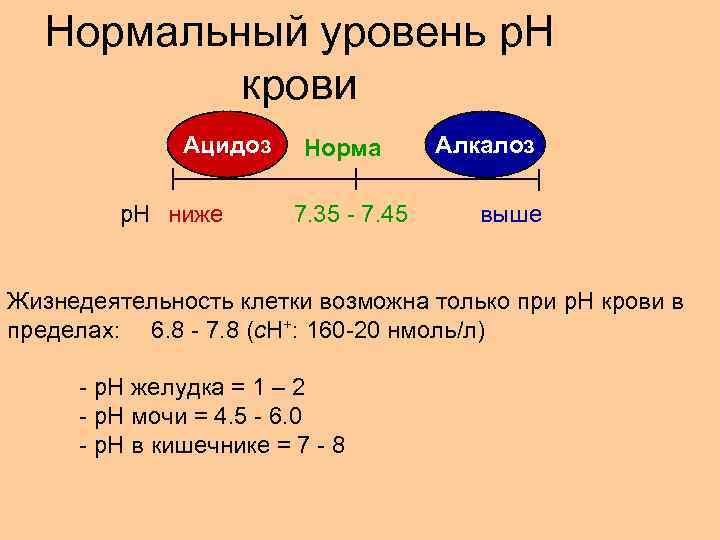 Нормальный уровень pH крови

Ацидоз
Норма
Алкалоз

pH ниже 7.35 - 7.45 выше

Жизнедеятельность клетки возможна только при pH крови в пределах: 6.8 - 7.8 ($cH^+$: 160-20 нмоль/л)

- pH желудка = 1 – 2
- pH мочи = 4.5 - 6.0
- pH в кишечнике = 7 - 8